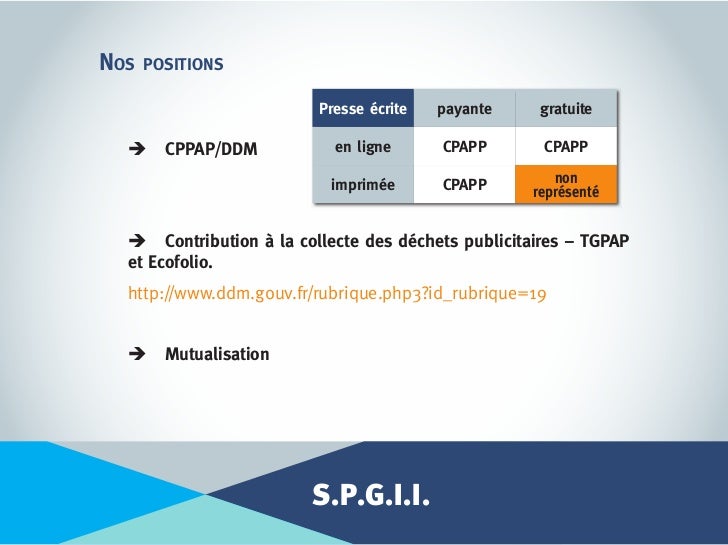 NOS POSITIONS

➔ CPPAP/DDM

| Presse écrite | payante | gratuite |
|---|---|---|
| en ligne | CPAPP | CPAPP |
| imprimée | CPAPP | non représenté |

➔ Contribution à la collecte des déchets publicitaires – TGPAP et Ecofolio.

http://www.ddm.gouv.fr/rubrique.php3?id_rubrique=19

➔ Mutualisation

S.P.G.I.I.